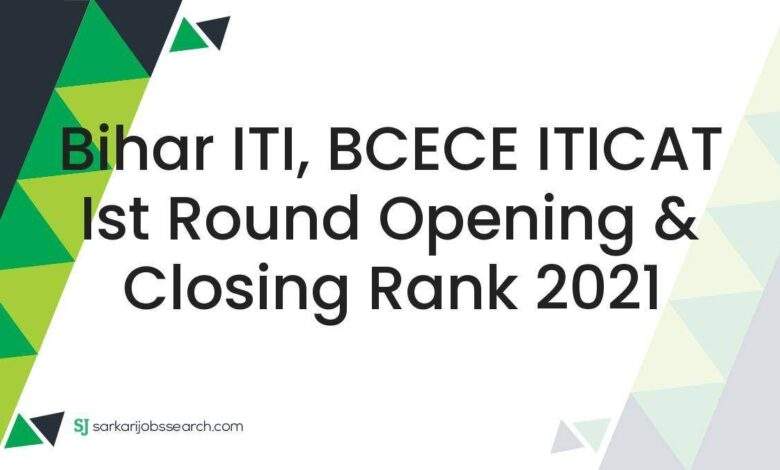 Bihar ITI, BCECE ITICAT Ist Round Opening & Closing Rank 2021

SJ sarkarijobssearch.com